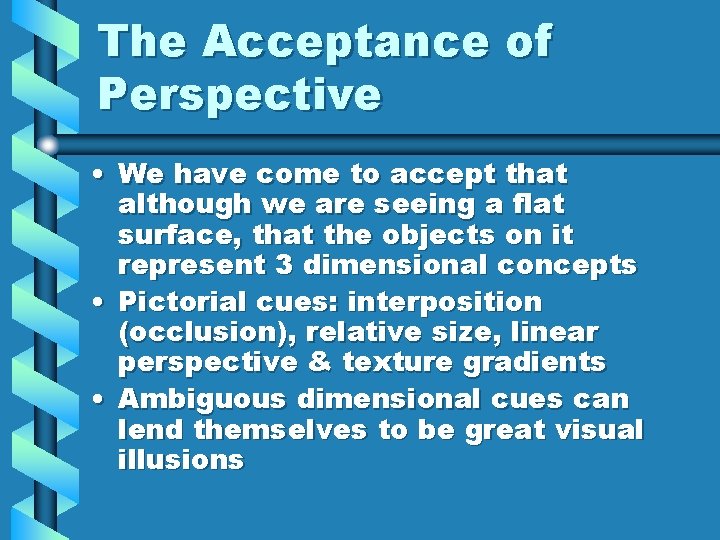 The Acceptance of Perspective

• We have come to accept that although we are seeing a flat surface, that the objects on it represent 3 dimensional concepts
• Pictorial cues: interposition (occlusion), relative size, linear perspective & texture gradients
• Ambiguous dimensional cues can lend themselves to be great visual illusions